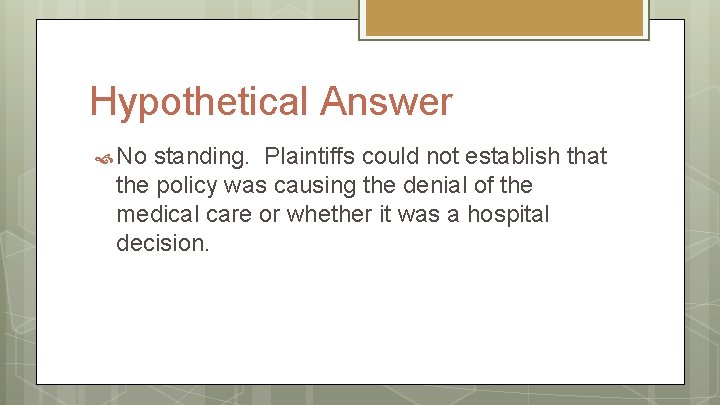 Hypothetical Answer

No standing. Plaintiffs could not establish that the policy was causing the denial of the medical care or whether it was a hospital decision.